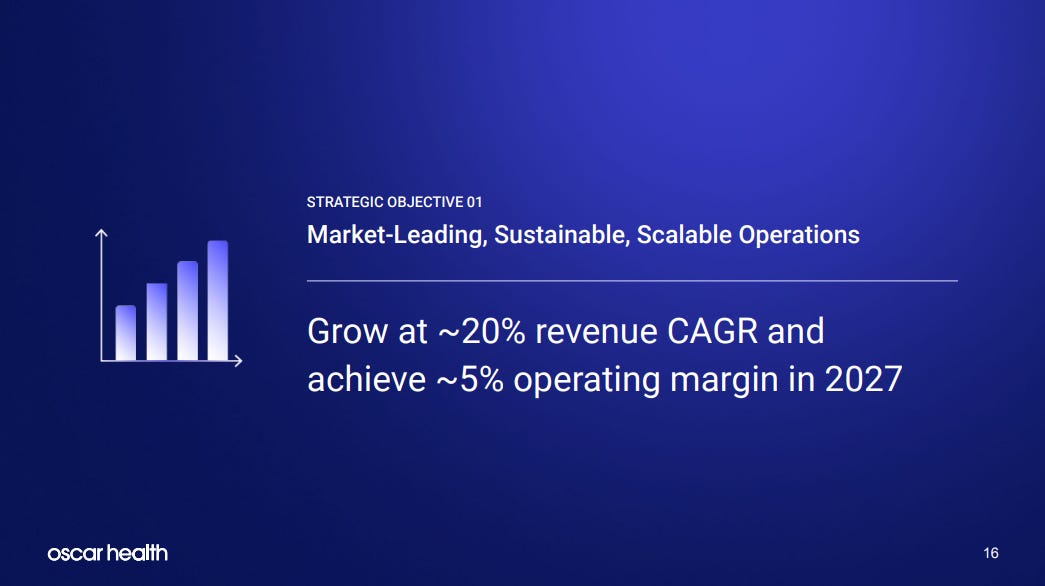 STRATEGIC OBJECTIVE 01

Market-Leading, Sustainable, Scalable Operations

Grow at ~20% revenue CAGR and achieve ~5% operating margin in 2027

oscar health

16